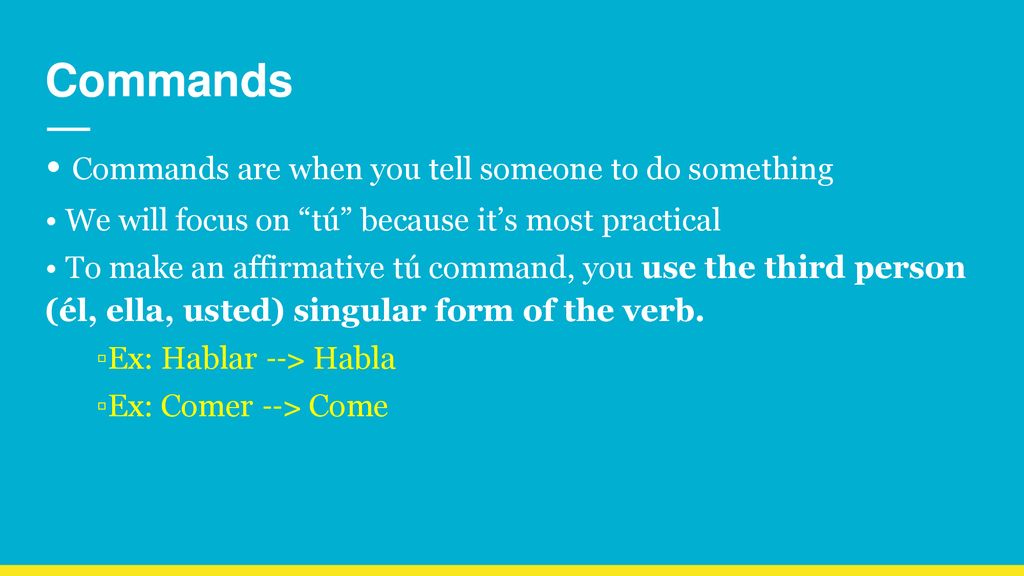 Commands

• Commands are when you tell someone to do something

• We will focus on “tú” because it’s most practical

• To make an affirmative tú command, you use the third person (él, ella, usted) singular form of the verb.

▫Ex: Hablar --> Habla

▫Ex: Comer --> Come